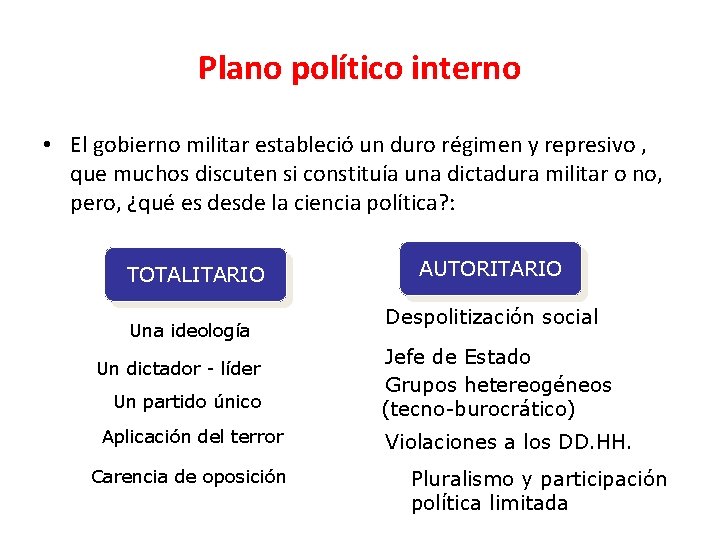 Plano político interno

• El gobierno militar estableció un duro régimen y represivo , que muchos discuten si constituía una dictadura militar o no, pero, ¿qué es desde la ciencia política?:

TOTALITARIO

Una ideología

Un dictador - líder

Un partido único

Aplicación del terror

Carencia de oposición

AUTORITARIO

Despolitización social

Jefe de Estado

Grupos hetereogéneos (tecno-burocrático)

Violaciones a los DD.HH.

Pluralismo y participación política limitada